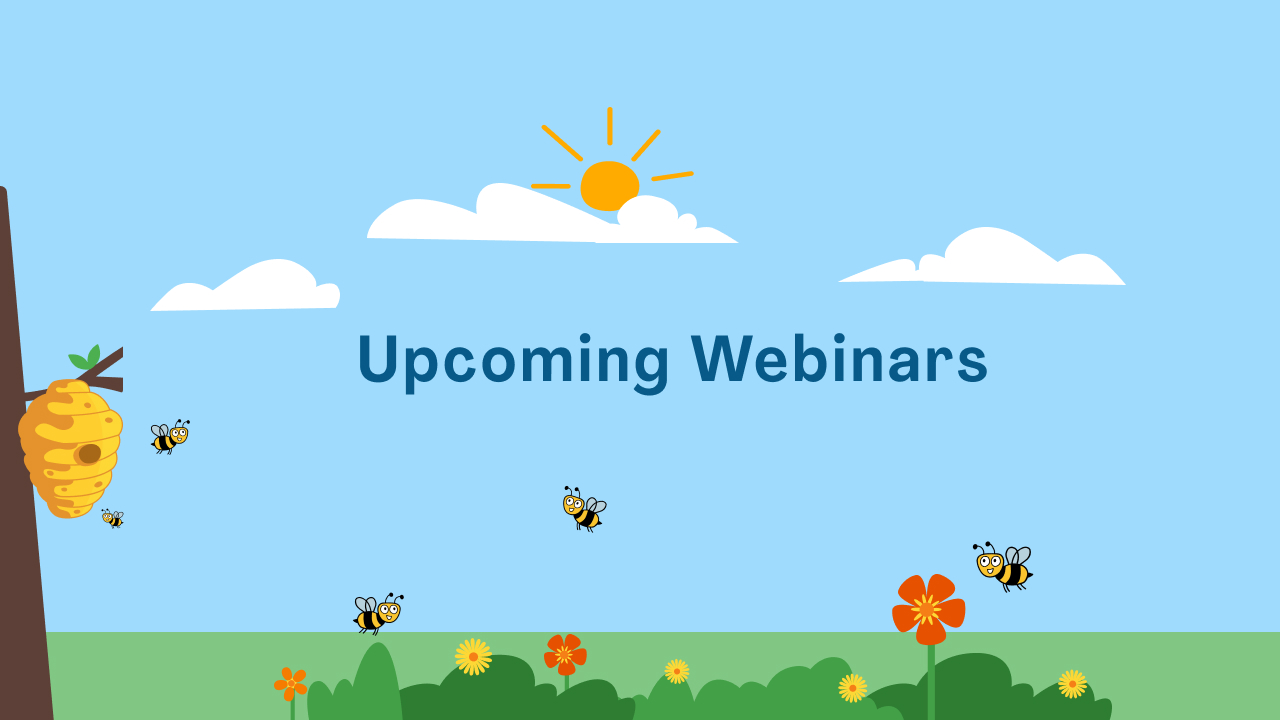 Upcoming Webinars